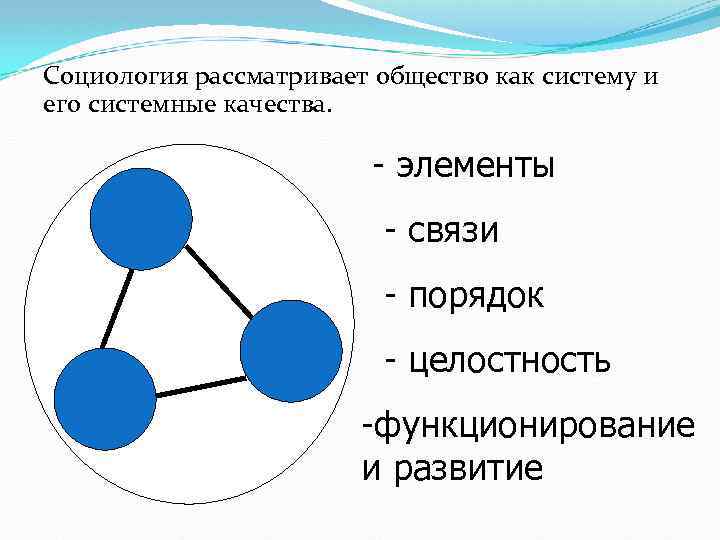 Социология рассматривает общество как систему и его системные качества.

- элементы

- связи

- порядок

- целостность

-функционирование и развитие